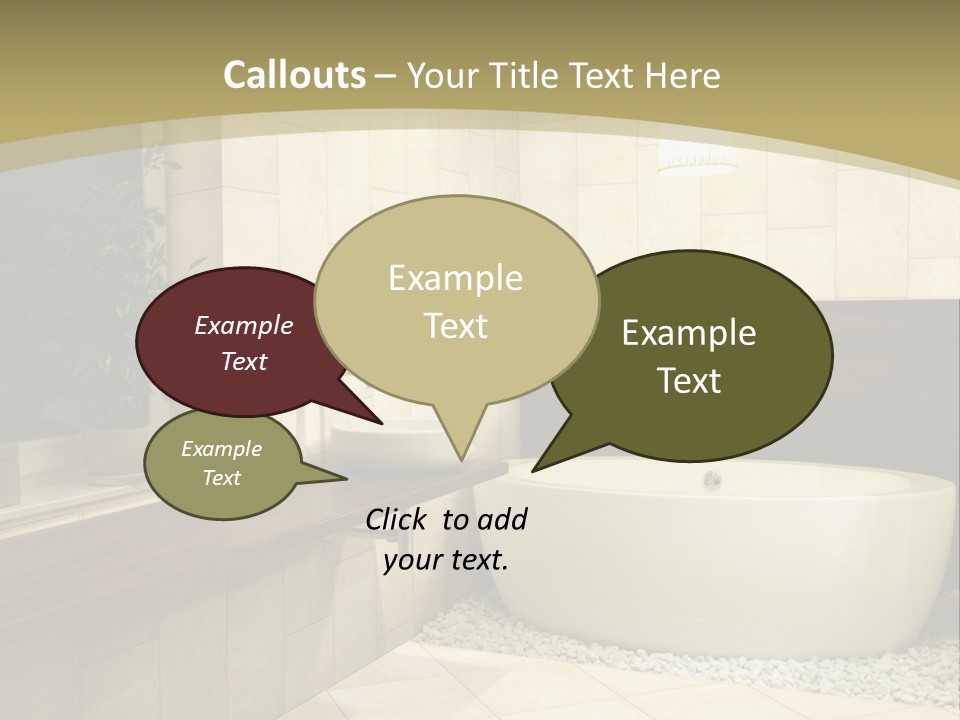 Callouts – Your Title Text Here

Example Text

Example Text

Example Text

Example Text

Click to add your text.